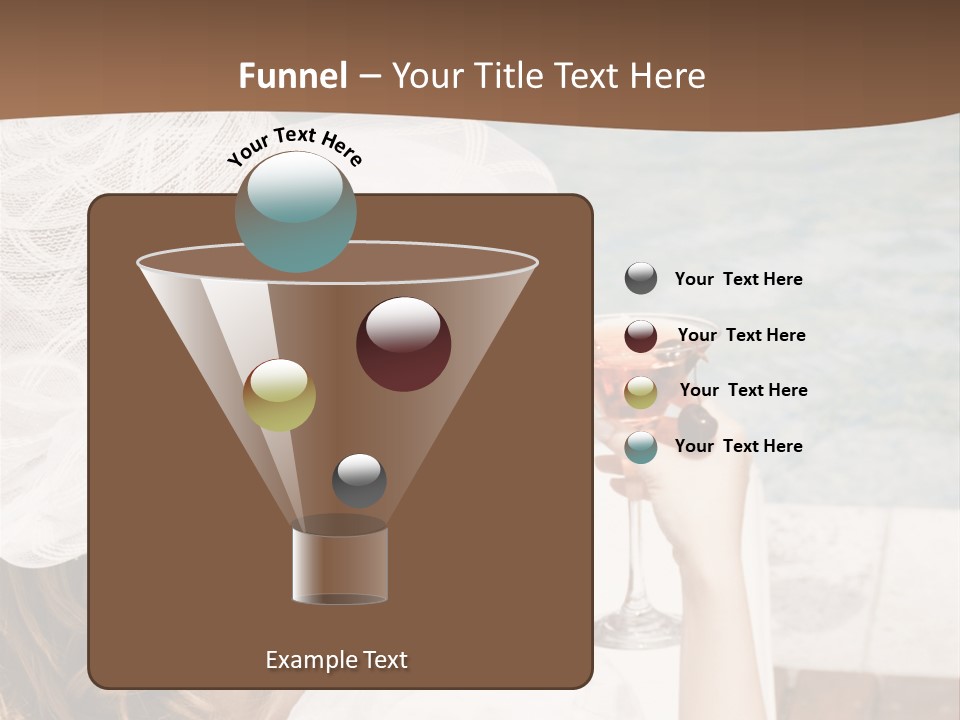 Funnel – Your Title Text Here

Your Text Here

Your Text Here

Your Text Here

Your Text Here

Your Text Here

Example Text